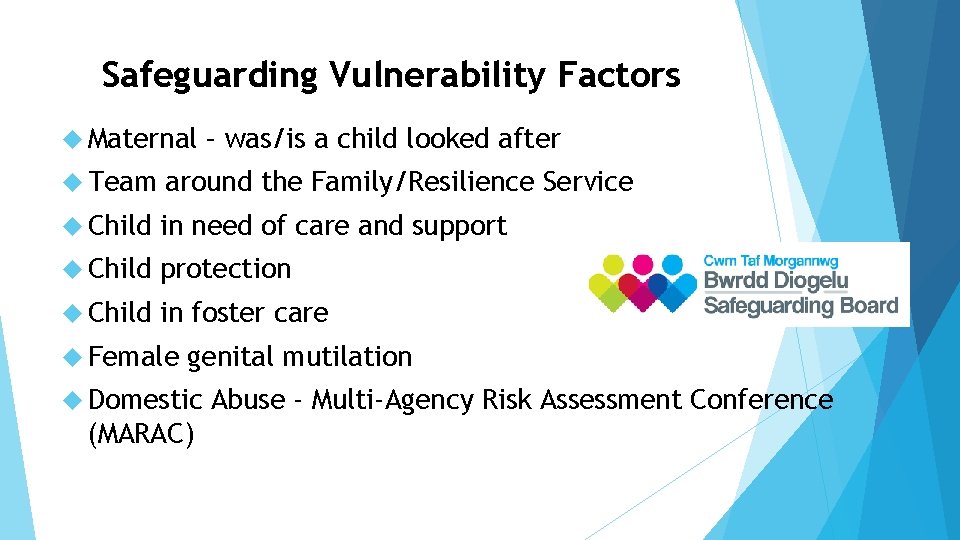 Safeguarding Vulnerability Factors

Maternal – was/is a child looked after

Team around the Family/Resilience Service

Child in need of care and support

Child protection

Child in foster care

Female genital mutilation

Domestic Abuse - Multi-Agency Risk Assessment Conference (MARAC)

Cwm Taf Morgannwg
Bwrdd Diogelu
Safeguarding Board